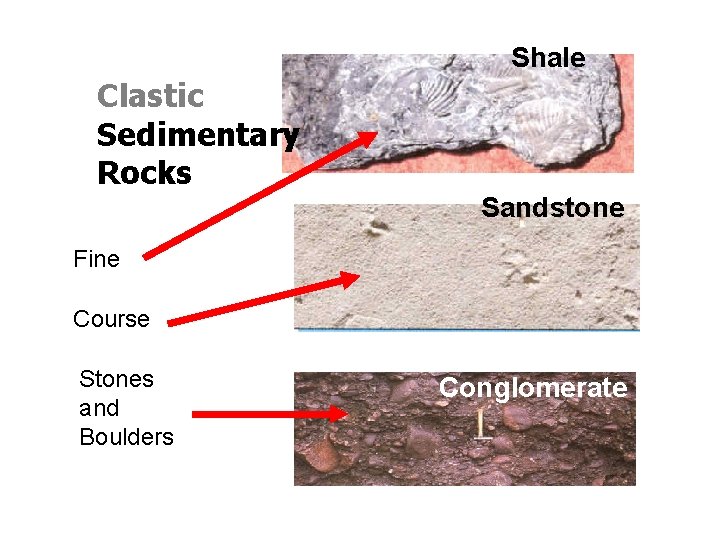 Clastic Sedimentary Rocks

Shale

Sandstone

Conglomerate

Fine

Course

Stones and Boulders